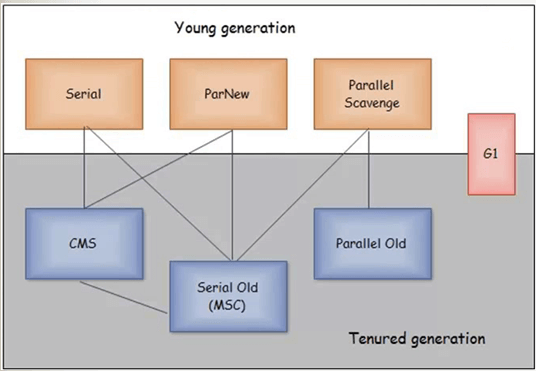 Young generation

Serial

ParNew

Parallel Scavenge

G1

CMS

Parallel Old

Serial Old (MSC)

Tenured generation